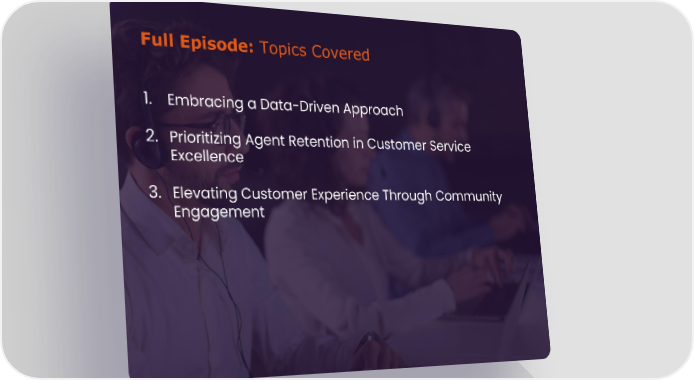 Full Episode: Topics Covered

1. Embracing a Data-Driven Approach

2. Prioritizing Agent Retention in Customer Service Excellence

3. Elevating Customer Experience Through Community Engagement